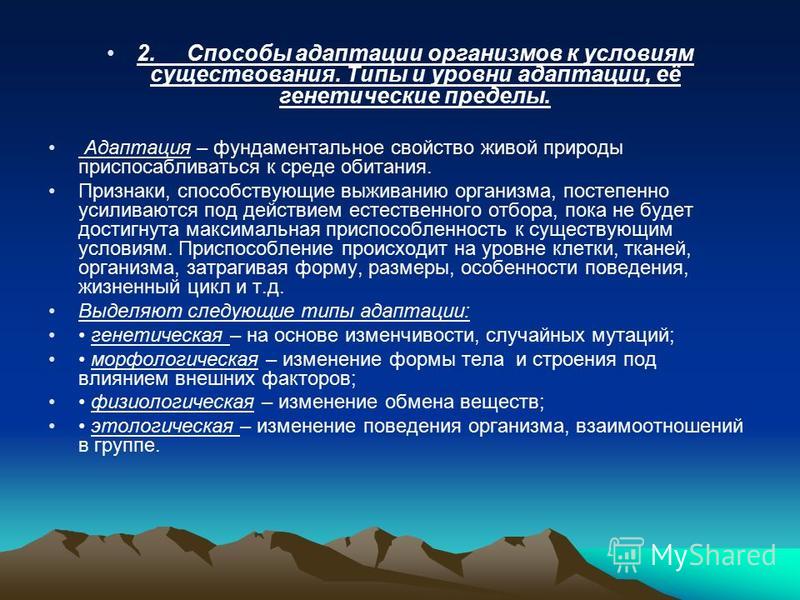 • 2. Способы адаптации организмов к условиям существования. Типы и уровни адаптации, её генетические пределы.

• Адаптация – фундаментальное свойство живой природы приспосабливаться к среде обитания.

• Признаки, способствующие выживанию организма, постепенно усиливаются под действием естественного отбора, пока не будет достигнута максимальная приспособленность к существующим условиям. Приспособление происходит на уровне клетки, тканей, организма, затрагивая форму, размеры, особенности поведения, жизненный цикл и т.д.

• Выделяют следующие типы адаптации:

• • генетическая – на основе изменчивости, случайных мутаций;

• • морфологическая – изменение формы тела и строения под влиянием внешних факторов;

• • физиологическая – изменение обмена веществ;

• • этологическая – изменение поведения организма, взаимоотношений в группе.

MyShared